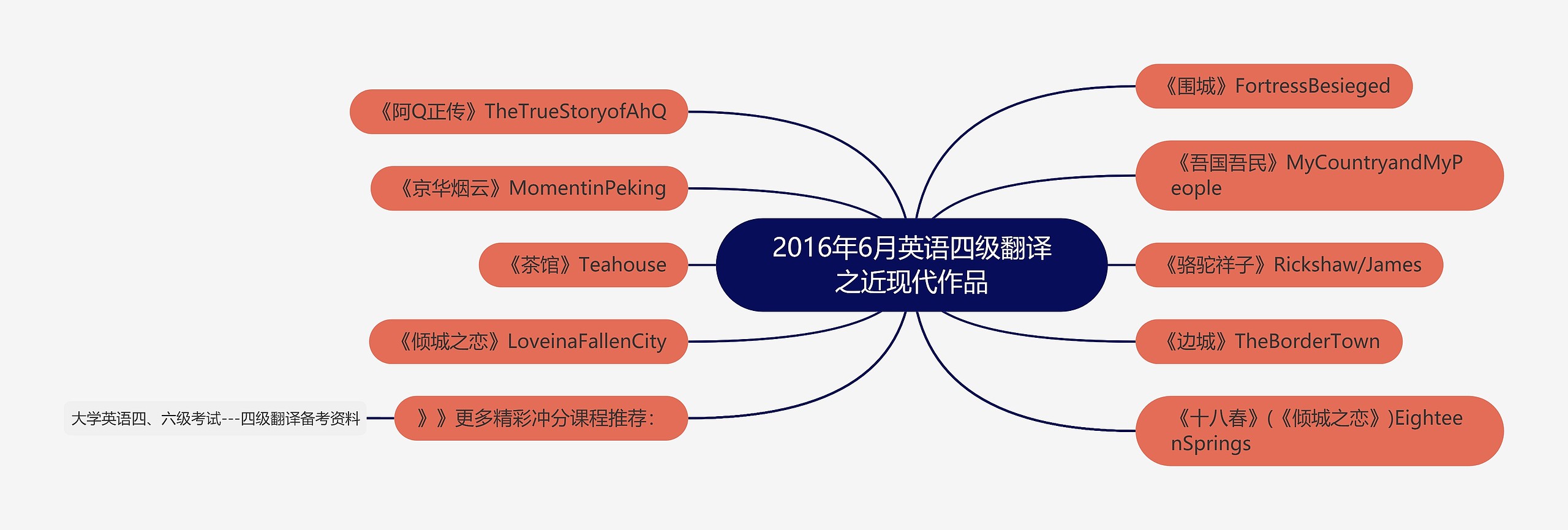 2016年6月英语四级翻译之近现代作品

《阿Q正传》TheTrueStoryofAhQ

《京华烟云》MomentinPeking

《茶馆》Teahouse

《倾城之恋》LoveinaFallenCity

》》更多精彩冲分课程推荐：

大学英语四、六级考试---四级翻译备考资料

《围城》FortressBesieged

《吾国吾民》MyCountryandMyPeople

《骆驼祥子》Rickshaw/James

《边城》TheBorderTown

《十八春》(《倾城之恋》)EighteenSprings